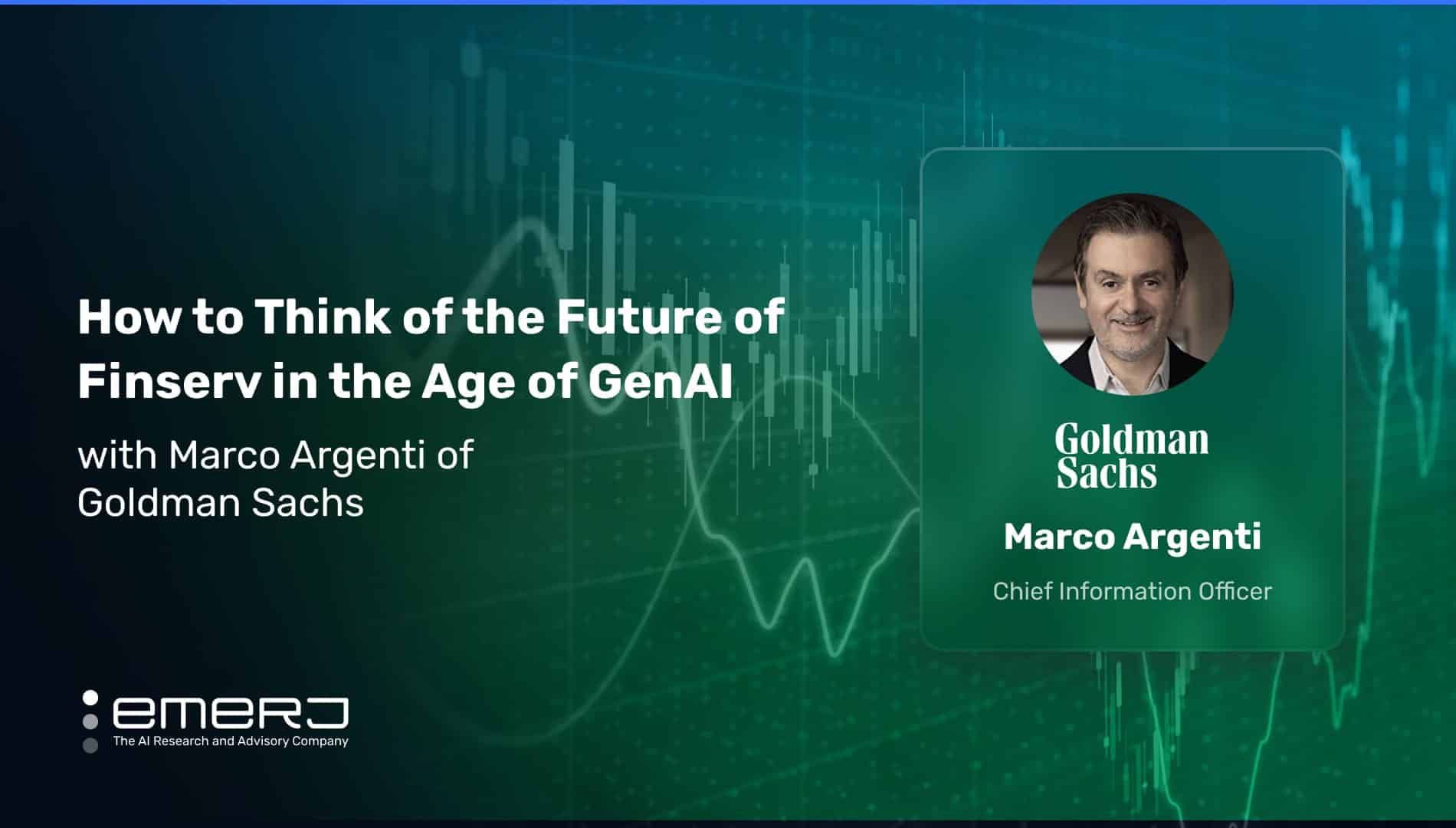 How to Think of the Future of Finserv in the Age of GenAI

with Marco Argenti of Goldman Sachs

Goldman Sachs

Marco Argenti

Chief Information Officer

emerj
The AI Research and Advisory Company